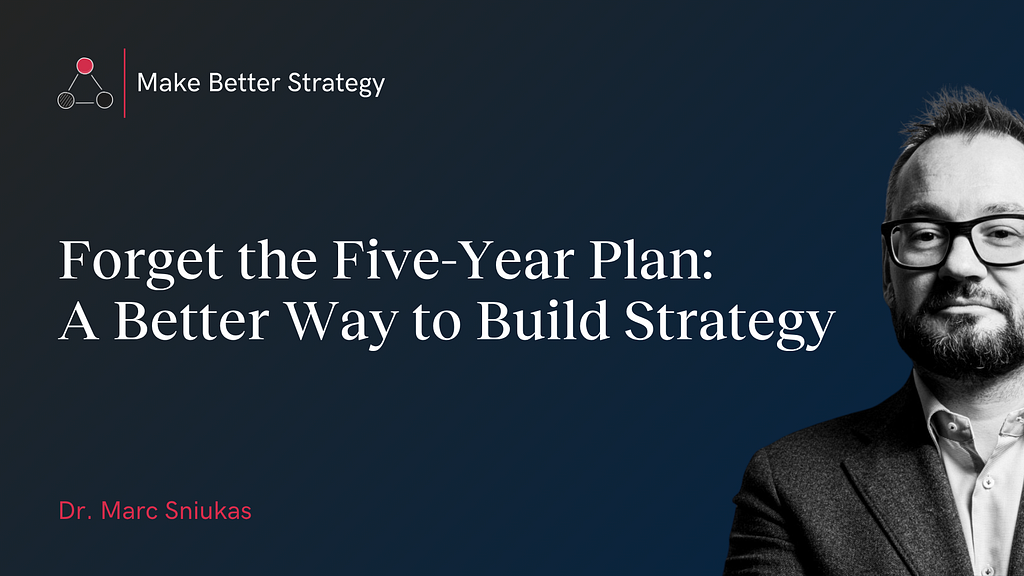 Make Better Strategy

Forget the Five-Year Plan: A Better Way to Build Strategy

Dr. Marc Sniukas